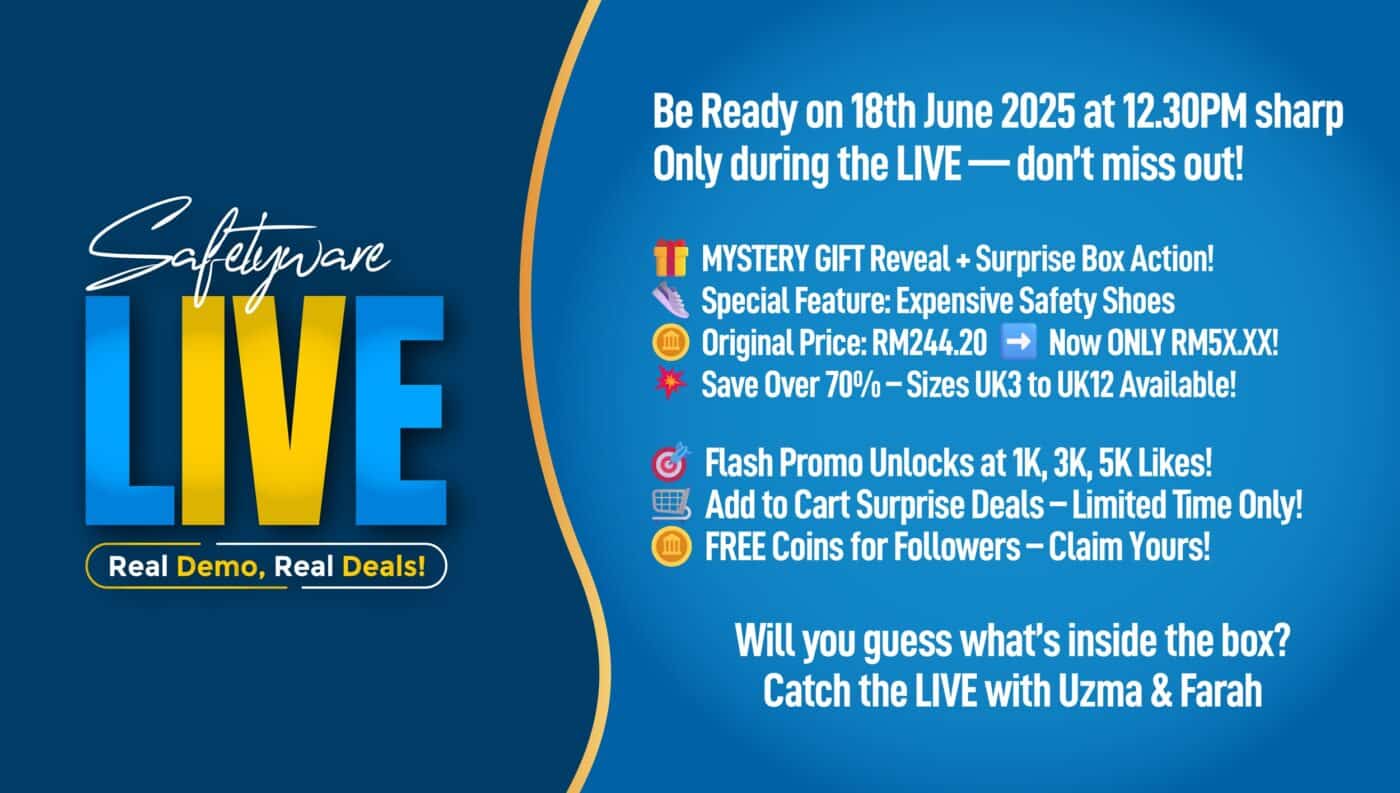 Safetyware
LIVE
Real Demo, Real Deals!

Be Ready on 18th June 2025 at 12.30PM sharp
Only during the LIVE — don't miss out!

🎁 MYSTERY GIFT Reveal + Surprise Box Action!
👟 Special Feature: Expensive Safety Shoes
🪙 Original Price: RM244.20 ➡️ Now ONLY RM5X.XX!
💥 Save Over 70% – Sizes UK3 to UK12 Available!

🎯 Flash Promo Unlocks at 1K, 3K, 5K Likes!
🛒 Add to Cart Surprise Deals – Limited Time Only!
🪙 FREE Coins for Followers – Claim Yours!

Will you guess what's inside the box?
Catch the LIVE with Uzma & Farah